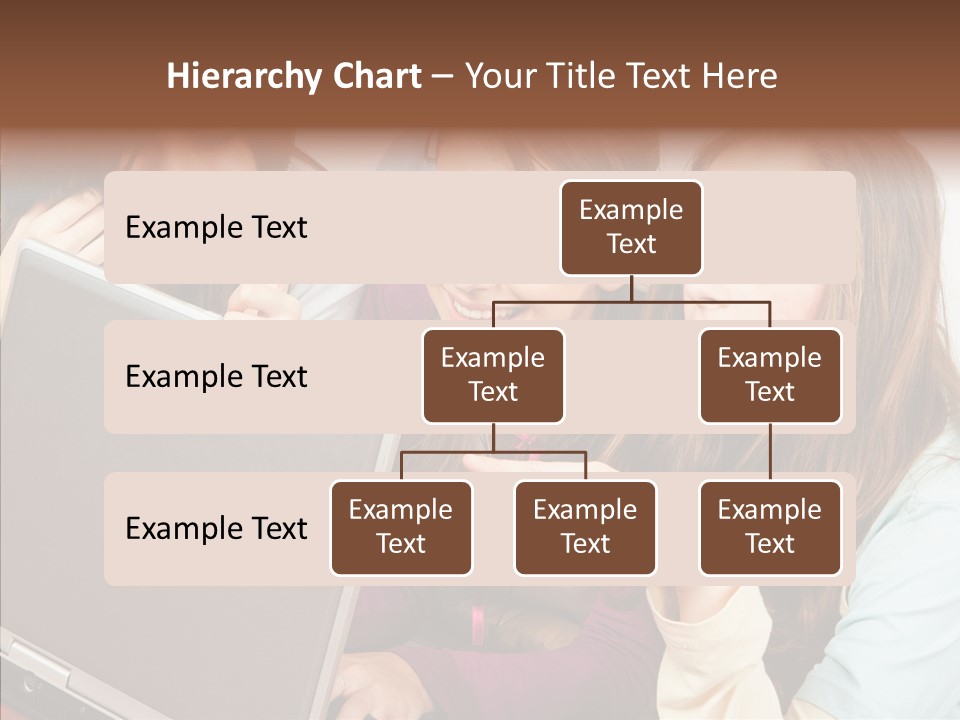 Hierarchy Chart – Your Title Text Here

Example Text

Example Text

Example Text

Example Text

Example Text

Example Text

Example Text

Example Text

Example Text